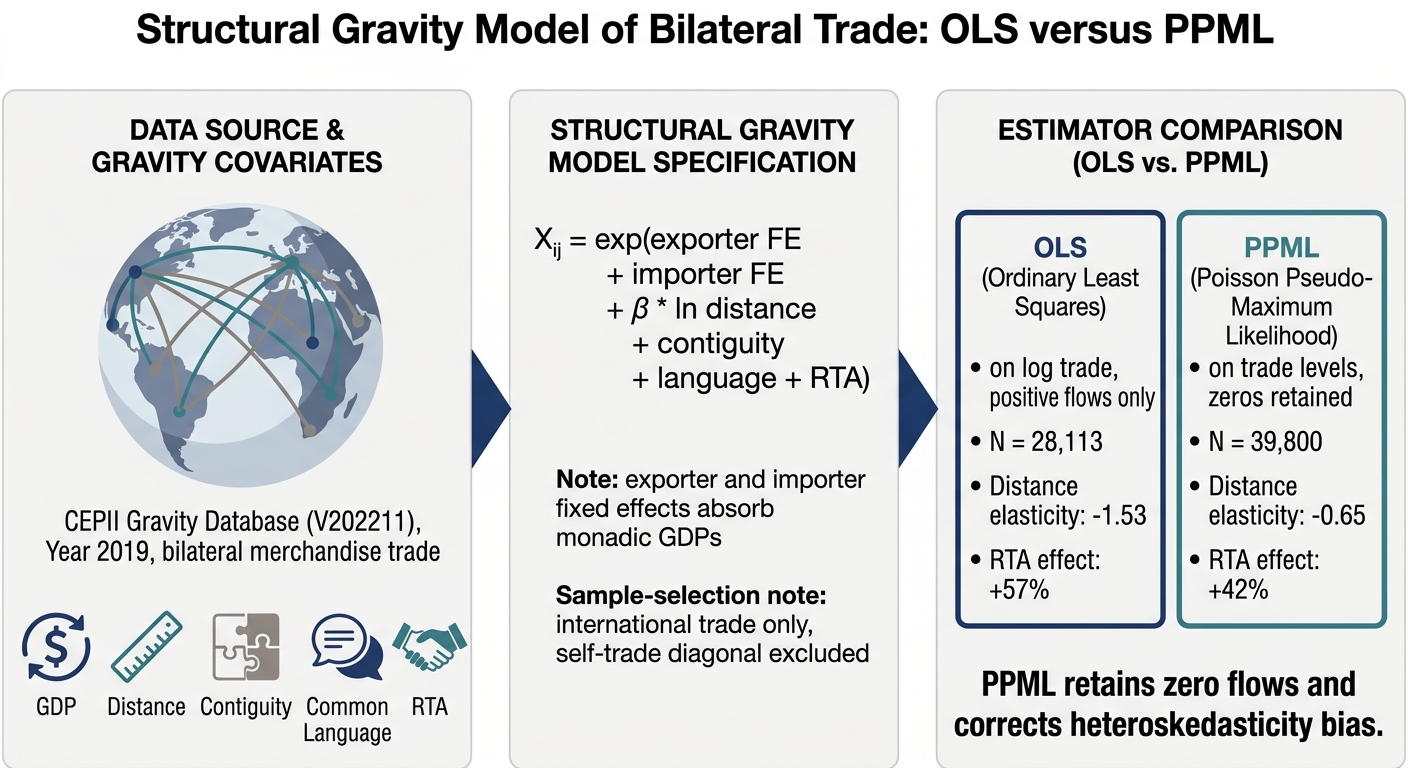 Structural Gravity Model of Bilateral Trade: OLS versus PPML

DATA SOURCE & GRAVITY COVARIATES

CEPII Gravity Database (V202211), Year 2019, bilateral merchandise trade

GDP
Distance
Contiguity
Common Language
RTA

STRUCTURAL GRAVITY MODEL SPECIFICATION

$X_{ij}$ = exp(exporter FE
+ importer FE
+ $\beta$ * ln distance
+ contiguity
+ language + RTA)

**Note:** exporter and importer fixed effects absorb monadic GDPs

**Sample-selection note:** international trade only, self-trade diagonal excluded

ESTIMATOR COMPARISON (OLS vs. PPML)

OLS
(Ordinary Least Squares)
• on log trade, positive flows only
• N = 28,113
• Distance elasticity: -1.53
• RTA effect: +57%

PPML
(Poisson Pseudo-Maximum Likelihood)
• on trade levels, zeros retained
• N = 39,800
• Distance elasticity: -0.65
• RTA effect: +42%

PPML retains zero flows and corrects heteroskedasticity bias.